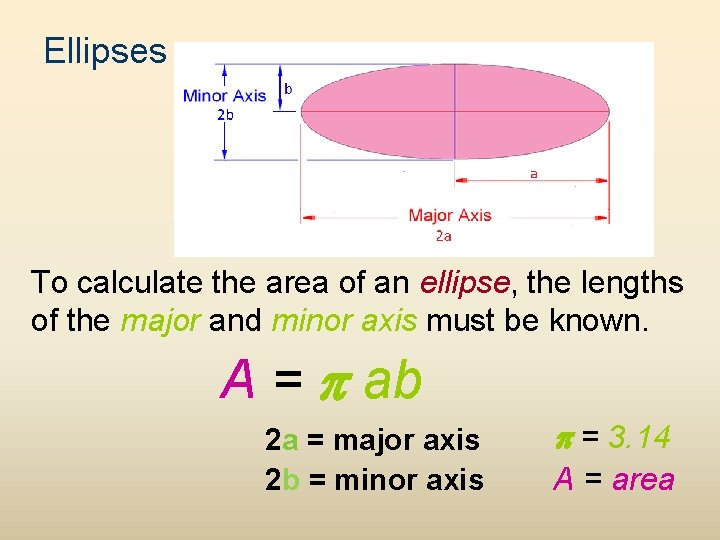 Ellipses

Minor Axis 2b

b

a

Major Axis 2a

To calculate the area of an ellipse, the lengths of the major and minor axis must be known.

$A = \pi ab$

2a = major axis

2b = minor axis

$\pi = 3.14$

A = area